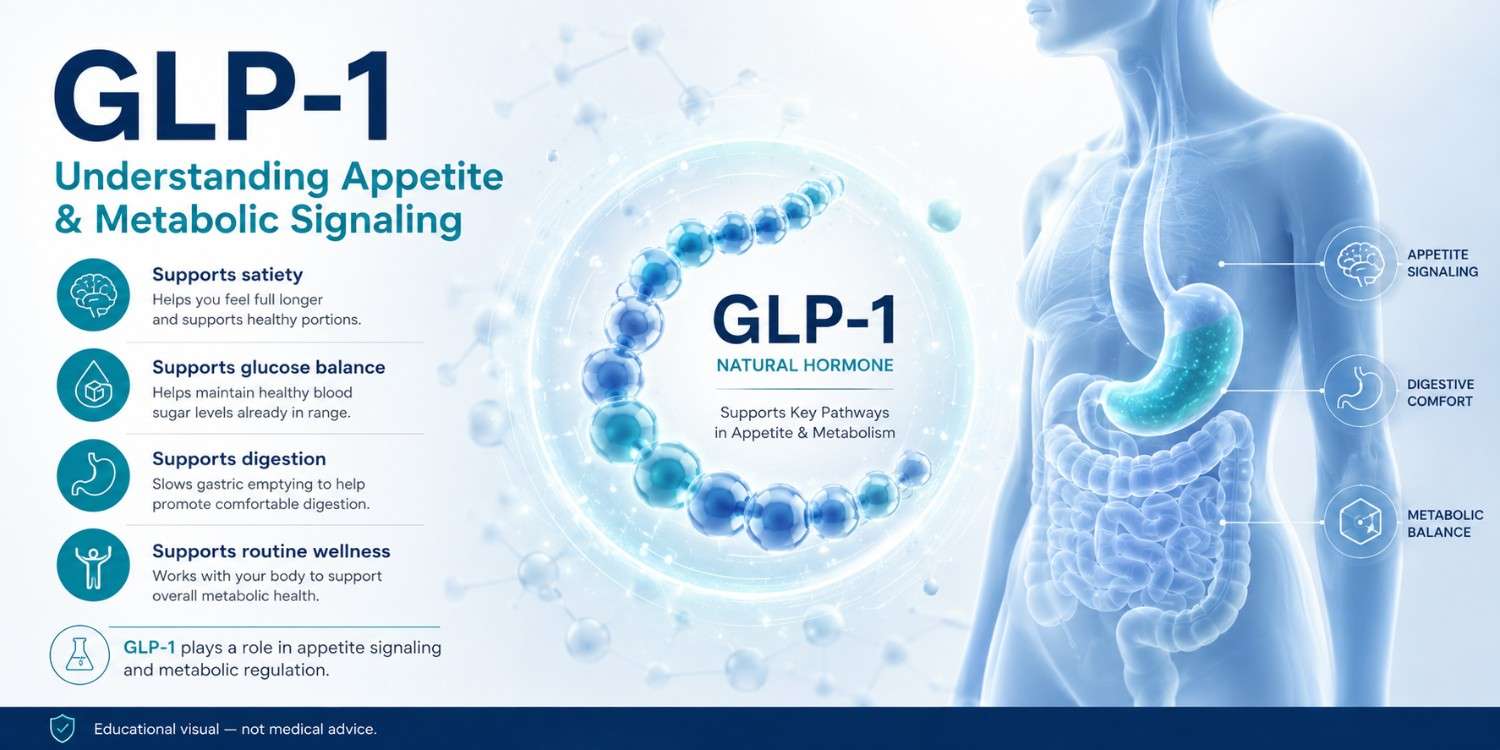 GLP-1

Understanding Appetite & Metabolic Signaling

Supports satiety
Helps you feel full longer and supports healthy portions.

Supports glucose balance
Helps maintain healthy blood sugar levels already in range.

Supports digestion
Slows gastric emptying to help promote comfortable digestion.

Supports routine wellness
Works with your body to support overall metabolic health.

GLP-1 plays a role in appetite signaling and metabolic regulation.

GLP-1
NATURAL HORMONE
Supports Key Pathways in Appetite & Metabolism

APPETITE SIGNALING

DIGESTIVE COMFORT

METABOLIC BALANCE

Educational visual — not medical advice.